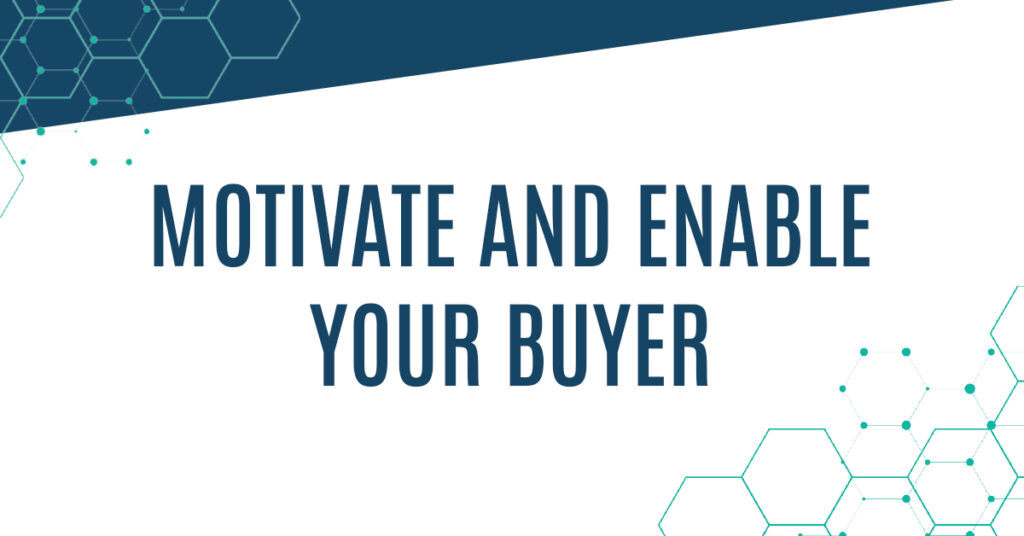 MOTIVATE AND ENABLE YOUR BUYER